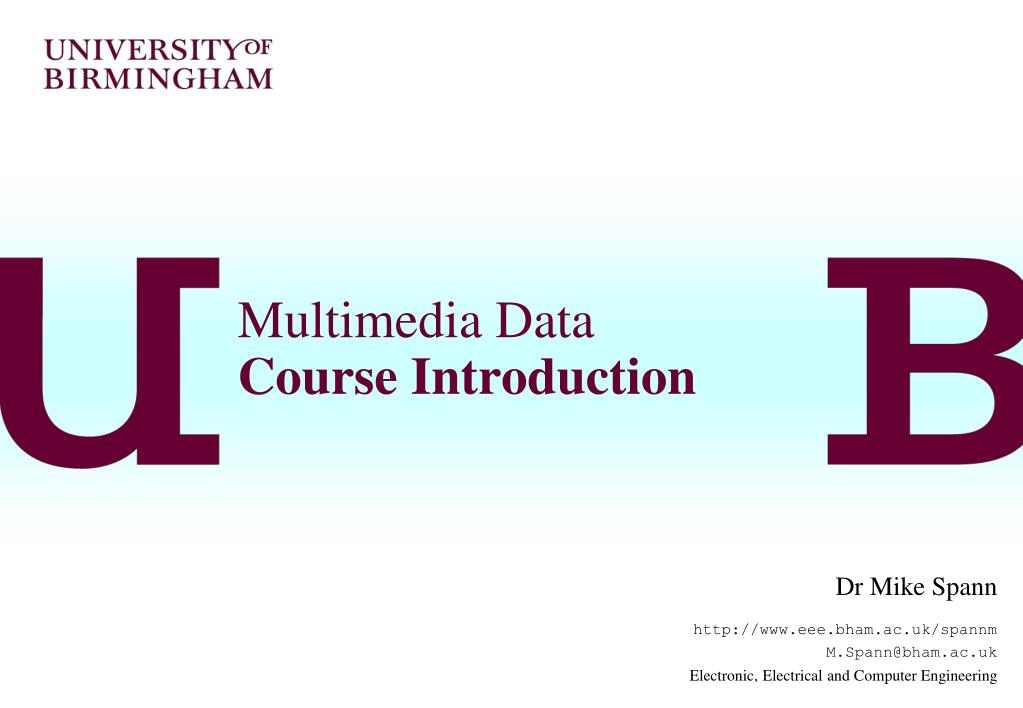 UNIVERSITY OF
BIRMINGHAM

U

Multimedia Data
Course Introduction

B

Dr Mike Spann

http://www.eee.bham.ac.uk/spannm
M.Spann@bham.ac.uk
Electronic, Electrical and Computer Engineering